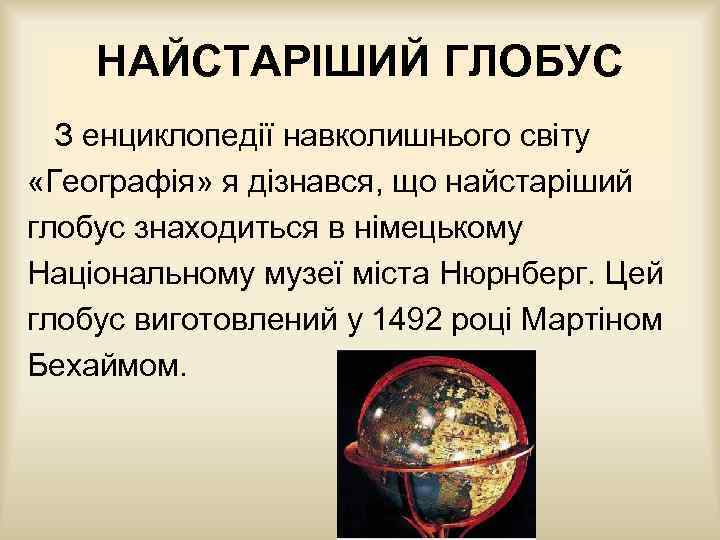 НАЙСТАРІШИЙ ГЛОБУС

З енциклопедії навколишнього світу «Географія» я дізнався, що найстаріший глобус знаходиться в німецькому Національному музеї міста Нюрнберг. Цей глобус виготовлений у 1492 році Мартіном Бехаймом.